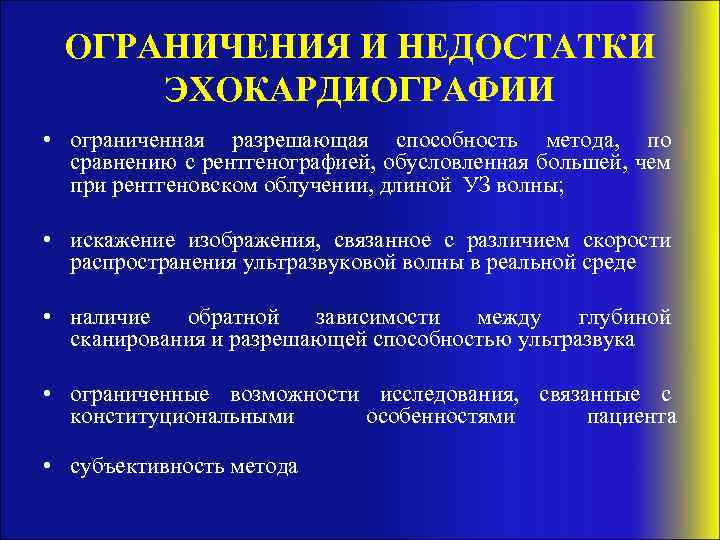 ОГРАНИЧЕНИЯ И НЕДОСТАТКИ ЭХОКАРДИОГРАФИИ

• ограниченная разрешающая способность метода, по сравнению с рентгенографией, обусловленная большей, чем при рентгеновском облучении, длиной УЗ волны;

• искажение изображения, связанное с различием скорости распространения ультразвуковой волны в реальной среде

• наличие обратной зависимости между глубиной сканирования и разрешающей способностью ультразвука

• ограниченные возможности исследования, связанные с конституциональными особенностями пациента

• субъективность метода